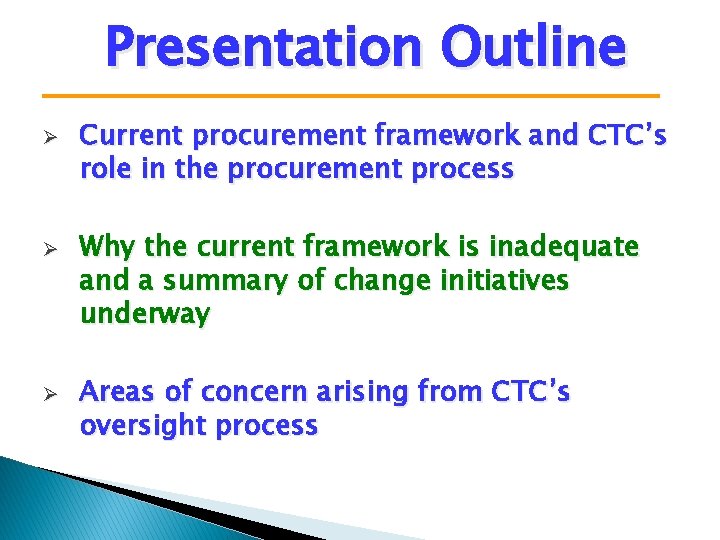 Presentation Outline

➢ Current procurement framework and CTC's role in the procurement process

➢ Why the current framework is inadequate and a summary of change initiatives underway

➢ Areas of concern arising from CTC's oversight process